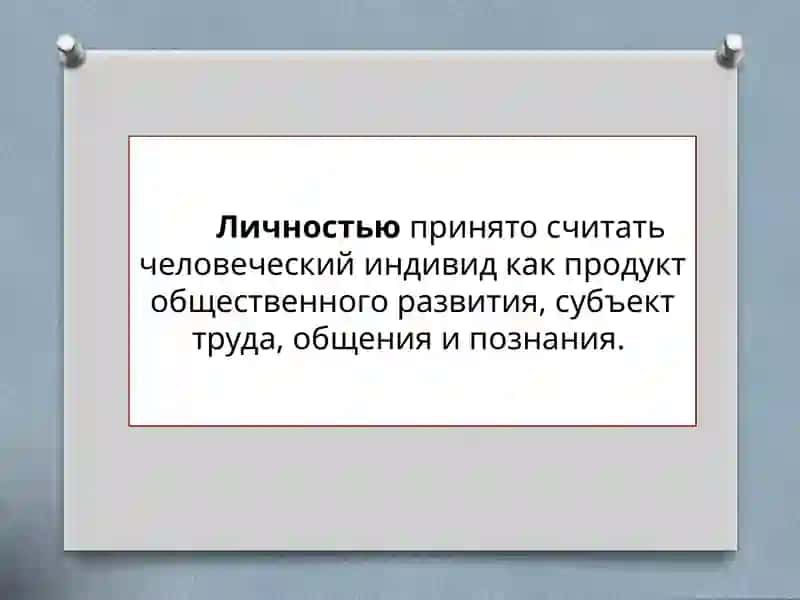 Личностью принято считать человеческий индивид как продукт общественного развития, субъект труда, общения и познания.